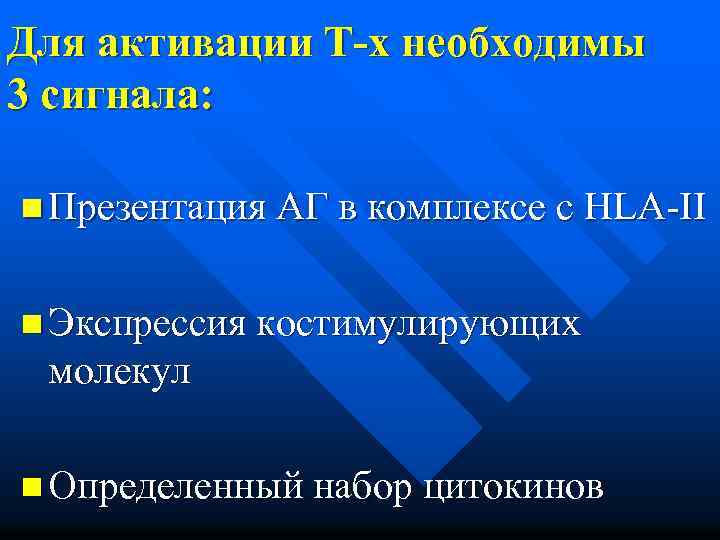 Для активации Т-х необходимы 3 сигнала:

Презентация АГ в комплексе с HLA-II

Экспрессия костимулирующих молекул

Определенный набор цитокинов